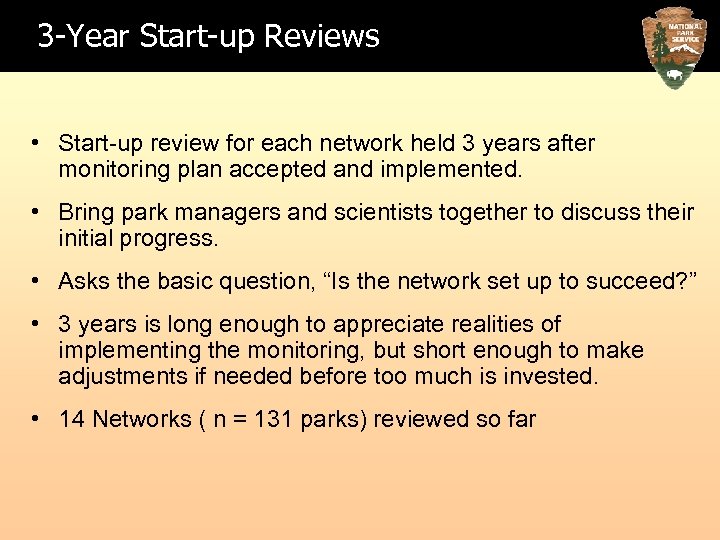 3-Year Start-up Reviews

NATIONAL PARK SERVICE

• Start-up review for each network held 3 years after monitoring plan accepted and implemented.

• Bring park managers and scientists together to discuss their initial progress.

• Asks the basic question, “Is the network set up to succeed?”

• 3 years is long enough to appreciate realities of implementing the monitoring, but short enough to make adjustments if needed before too much is invested.

• 14 Networks ( n = 131 parks) reviewed so far